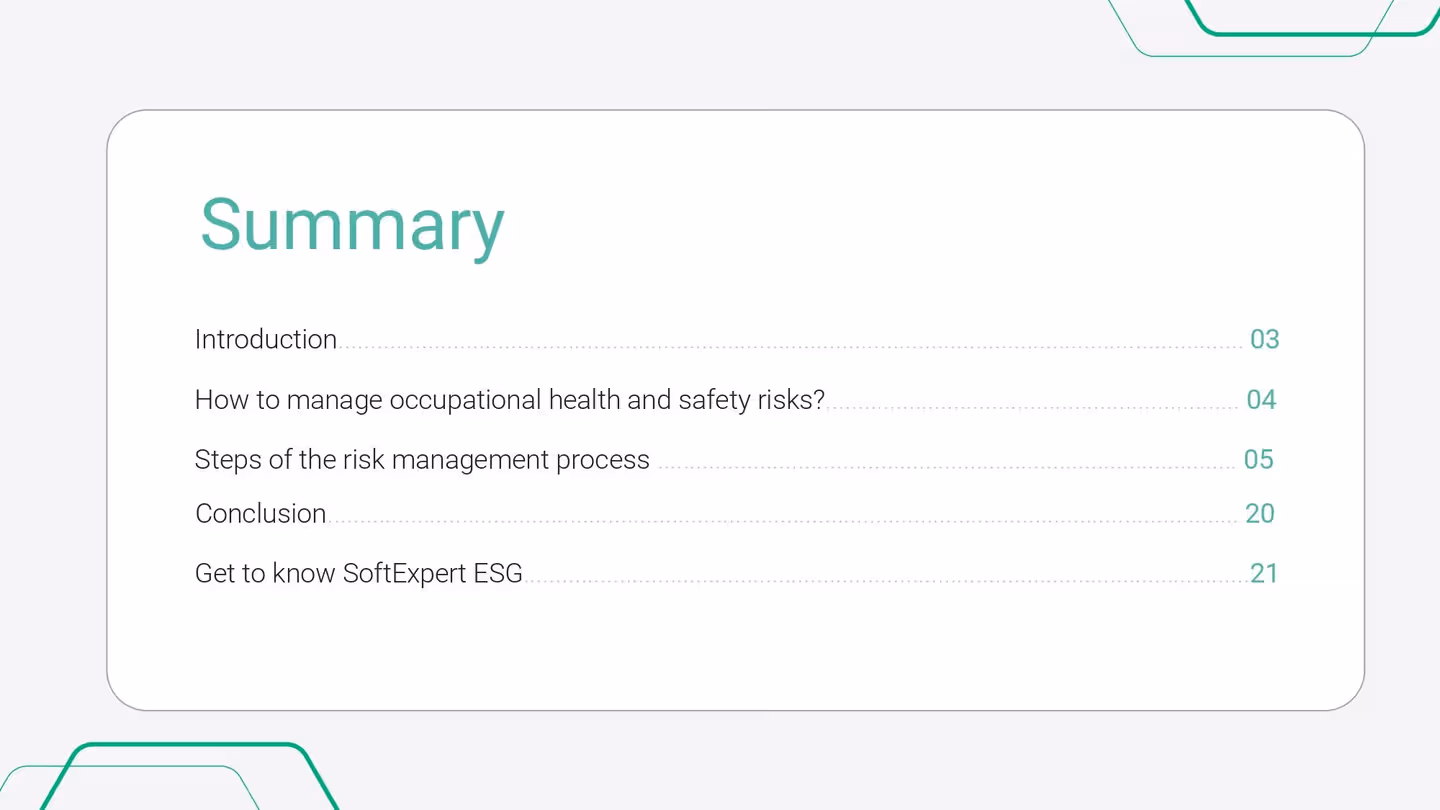 Summary

Introduction 03

How to manage occupational health and safety risks? 04

Steps of the risk management process 05

Conclusion 20

Get to know SoftExpert ESG 21